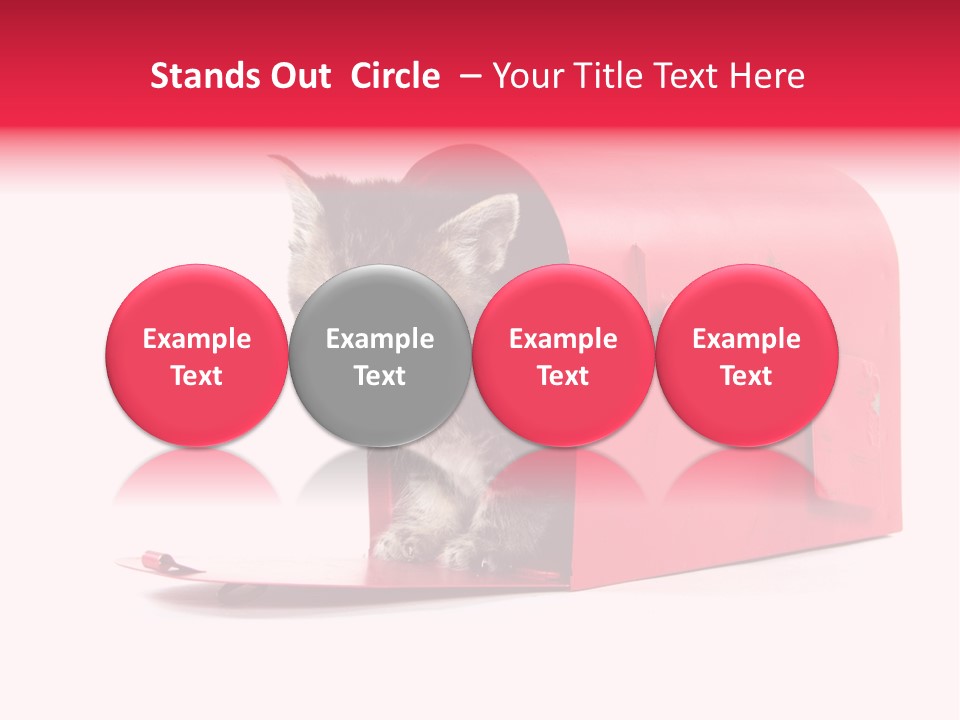 Stands Out Circle – Your Title Text Here

Example Text

Example Text

Example Text

Example Text